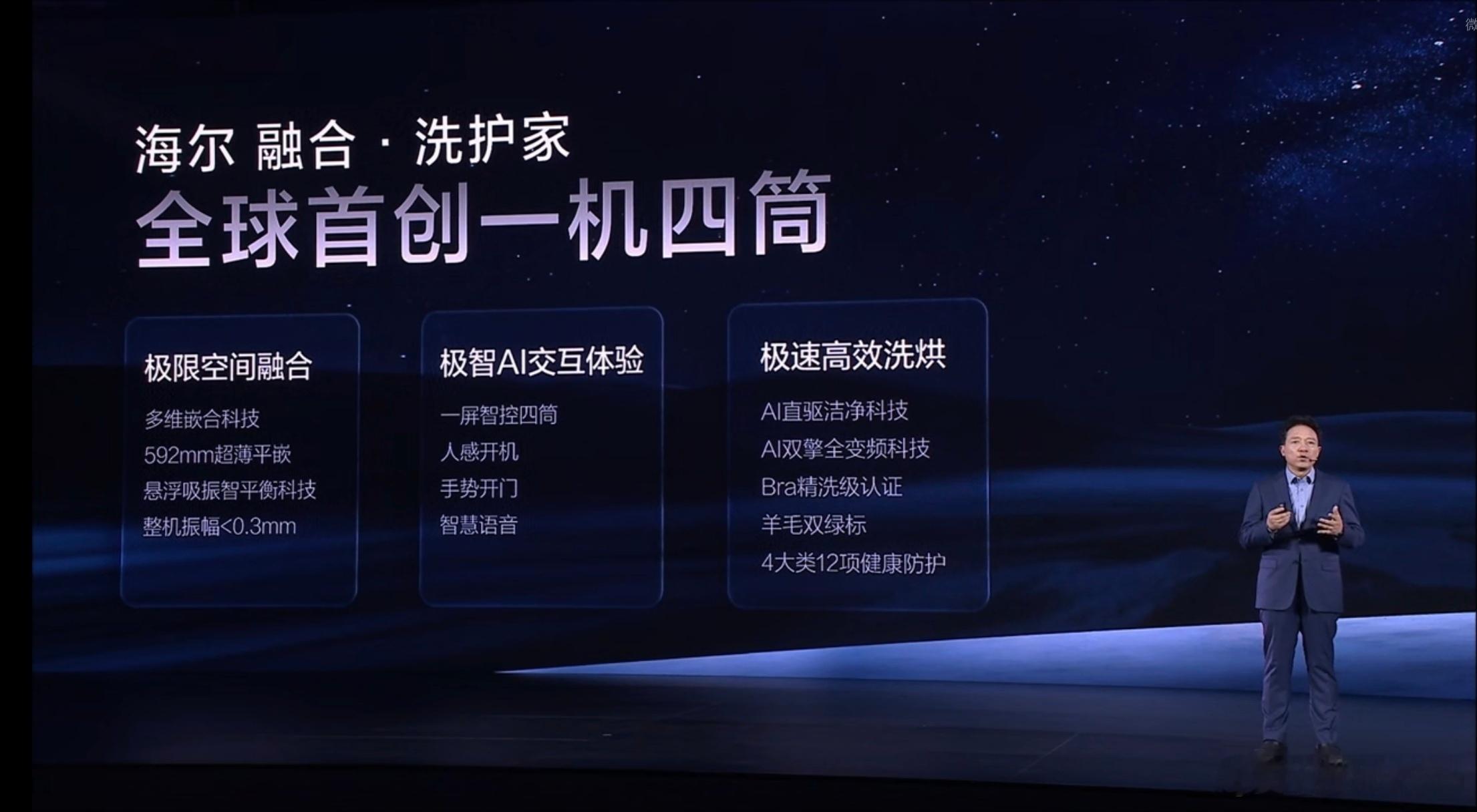 海尔 融合 · 洗护家
全球首创一机四筒

极限空间融合
多维嵌合科技
592mm超薄平嵌
悬浮吸振智平衡科技
整机振幅<0.3mm

极智AI交互体验
一屏智控四筒
人感开机
手势开门
智慧语音

极速高效洗烘
AI直驱洁净科技
AI双擎全变频科技
Bra精洗级认证
羊毛双绿标
4大类12项健康防护